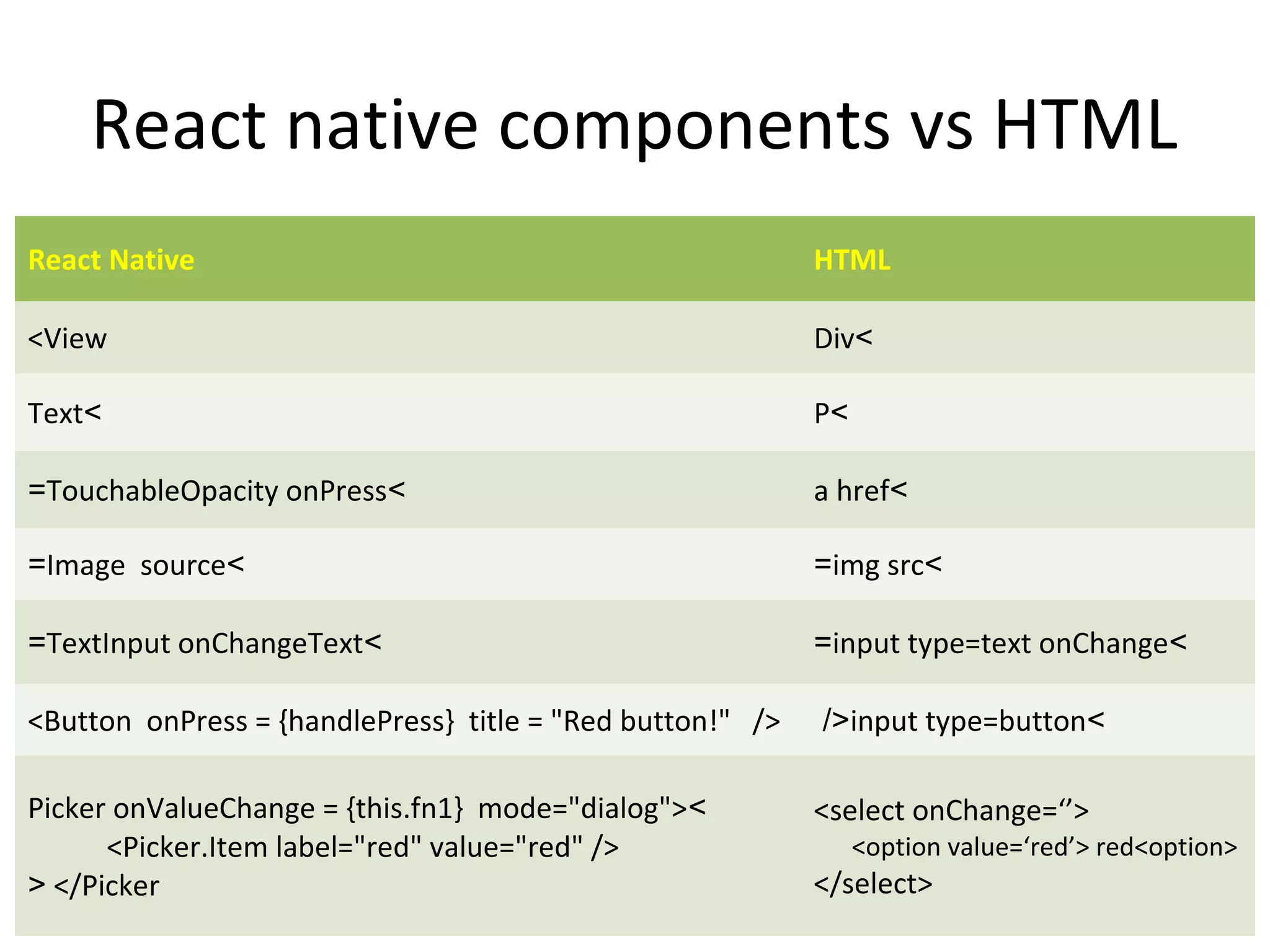 React native components vs HTML

| React Native | HTML |
|---|---|
| <View | Div< |
| Text< | P< |
| =TouchableOpacity onPress< | a href< |
| =Image source< | =img src< |
| =TextInput onChangeText< | =input type=text onChange< |
| <Button onPress = {handlePress} title = "Red button!" /> | />input type=button< |
| Picker onValueChange = {this.fn1} mode="dialog">< <Picker.Item label="red" value="red" /> > </Picker | <select onChange=‘’> <option value=‘red’> red<option> </select> |